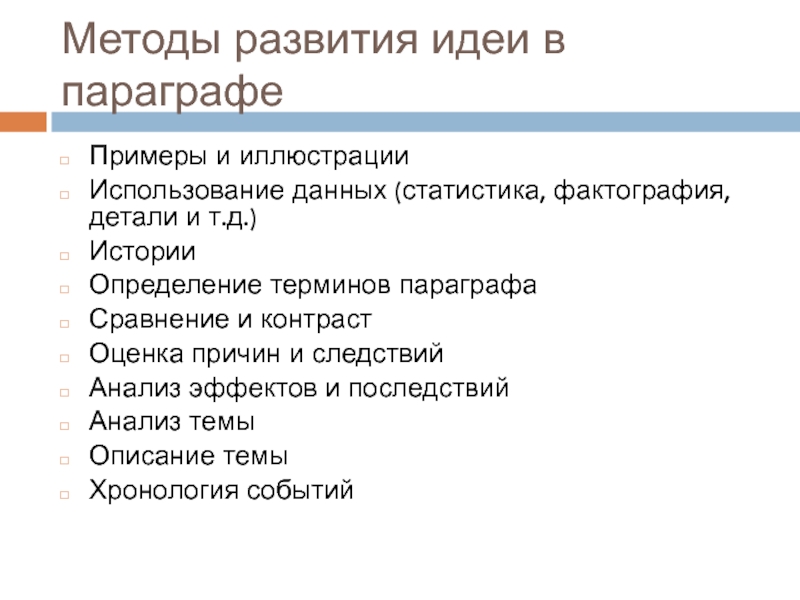 Методы развития идеи в параграфе

Примеры и иллюстрации
Использование данных (статистика, фактография, детали и т.д.)
Истории
Определение терминов параграфа
Сравнение и контраст
Оценка причин и следствий
Анализ эффектов и последствий
Анализ темы
Описание темы
Хронология событий